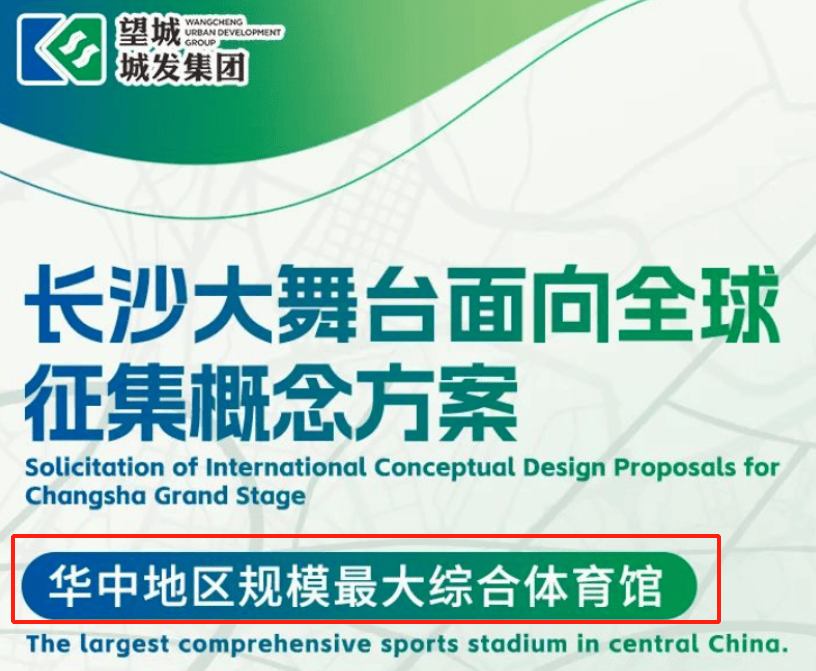 望城
城发集团
WANGCHENG URBAN DEVELOPMENT GROUP

长沙大舞台面向全球征集概念方案

Solicitation of International Conceptual Design Proposals for Changsha Grand Stage

华中地区规模最大综合体育馆

The largest comprehensive sports stadium in central China.